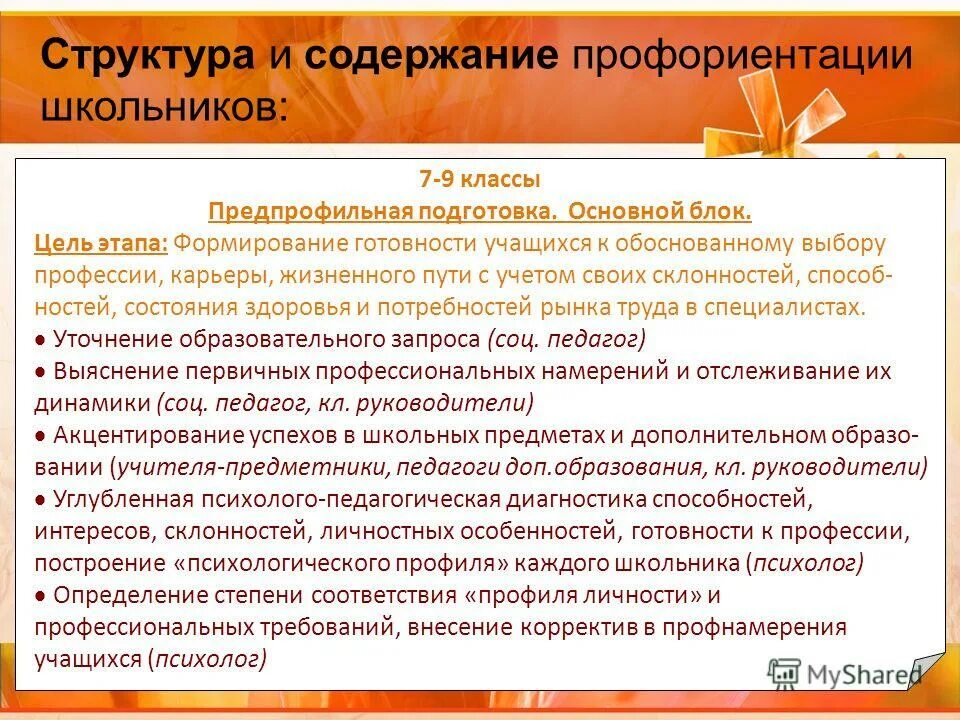 Структура и содержание профориентации школьников:

7-9 классы
Предпрофильная подготовка. Основной блок.
Цель этапа: Формирование готовности учащихся к обоснованному выбору профессии, карьеры, жизненного пути с учетом своих склонностей, способностей, состояния здоровья и потребностей рынка труда в специалистах.
● Уточнение образовательного запроса (соц. педагог)
● Выяснение первичных профессиональных намерений и отслеживание их динамики (соц. педагог, кл. руководители)
● Акцентирование успехов в школьных предметах и дополнительном образовании (учителя-предметники, педагоги доп.образования, кл. руководители)
● Углубленная психолого-педагогическая диагностика способностей, интересов, склонностей, личностных особенностей, готовности к профессии, построение «психологического профиля» каждого школьника (психолог)
● Определение степени соответствия «профиля личности» и профессиональных требований, внесение корректив в профнамерения учащихся (психолог)

MyShared